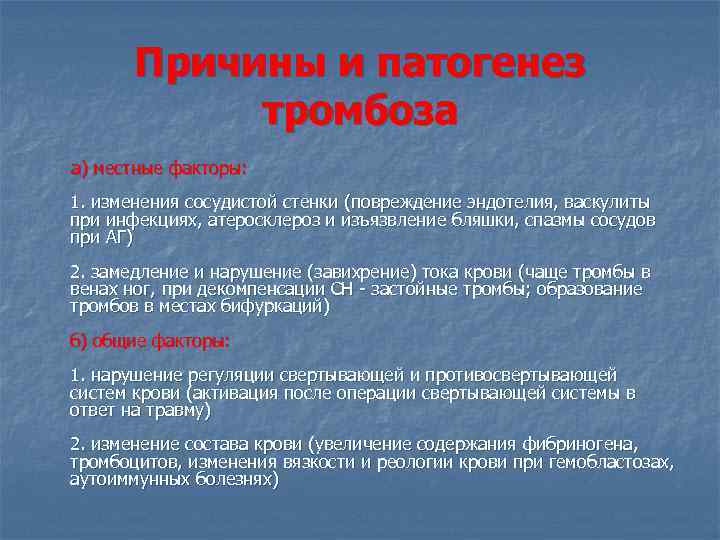 Причины и патогенез тромбоза

а) местные факторы:

1. изменения сосудистой стенки (повреждение эндотелия, васкулиты при инфекциях, атеросклероз и изъязвление бляшки, спазмы сосудов при АГ)

2. замедление и нарушение (завихрение) тока крови (чаще тромбы в венах ног, при декомпенсации СН - застойные тромбы; образование тромбов в местах бифуркаций)

б) общие факторы:

1. нарушение регуляции свертывающей и противосвертывающей систем крови (активация после операции свертывающей системы в ответ на травму)

2. изменение состава крови (увеличение содержания фибриногена, тромбоцитов, изменения вязкости и реологии крови при гемобластозах, аутоиммунных болезнях)